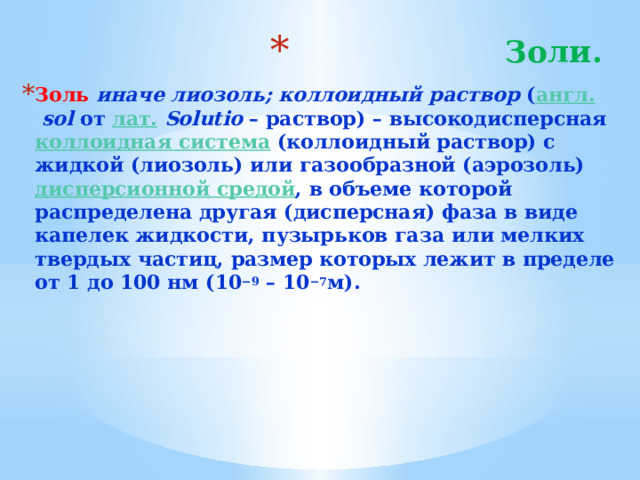 * Золи.

*Золь иначе лиозоль; коллоидный раствор (англ. sol от лат. Solutio – раствор) – высокодисперсная коллоидная система (коллоидный раствор) с жидкой (лиозоль) или газообразной (аэрозоль) дисперсионной средой, в объеме которой распределена другая (дисперсная) фаза в виде капелек жидкости, пузырьков газа или мелких твердых частиц, размер которых лежит в пределе от 1 до 100 нм ($10^{-9}$ – $10^{-7}$м).